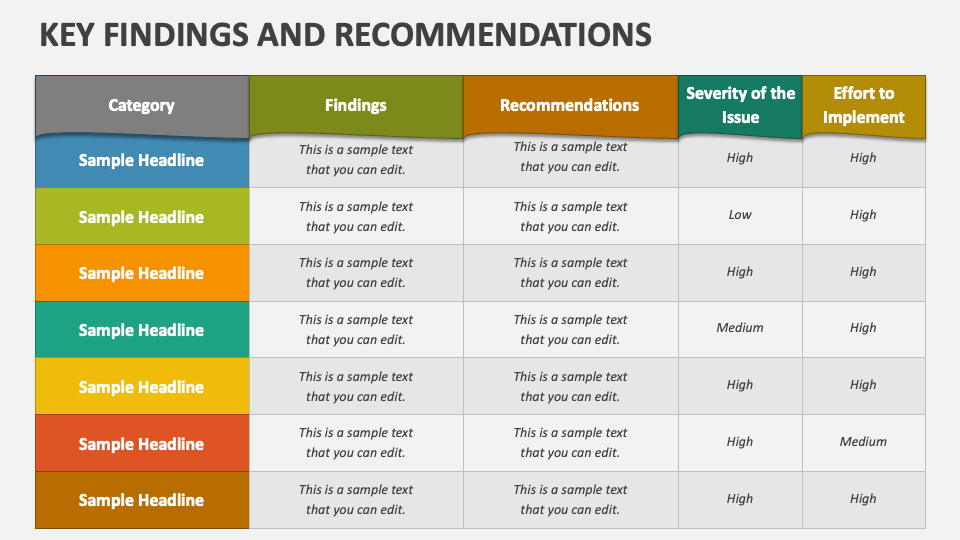 KEY FINDINGS AND RECOMMENDATIONS

| Category | Findings | Recommendations | Severity of the Issue | Effort to Implement |
|---|---|---|---|---|
| Sample Headline | This is a sample text that you can edit. | This is a sample text that you can edit. | High | High |
| Sample Headline | This is a sample text that you can edit. | This is a sample text that you can edit. | Low | High |
| Sample Headline | This is a sample text that you can edit. | This is a sample text that you can edit. | High | High |
| Sample Headline | This is a sample text that you can edit. | This is a sample text that you can edit. | Medium | High |
| Sample Headline | This is a sample text that you can edit. | This is a sample text that you can edit. | High | High |
| Sample Headline | This is a sample text that you can edit. | This is a sample text that you can edit. | High | Medium |
| Sample Headline | This is a sample text that you can edit. | This is a sample text that you can edit. | High | High |